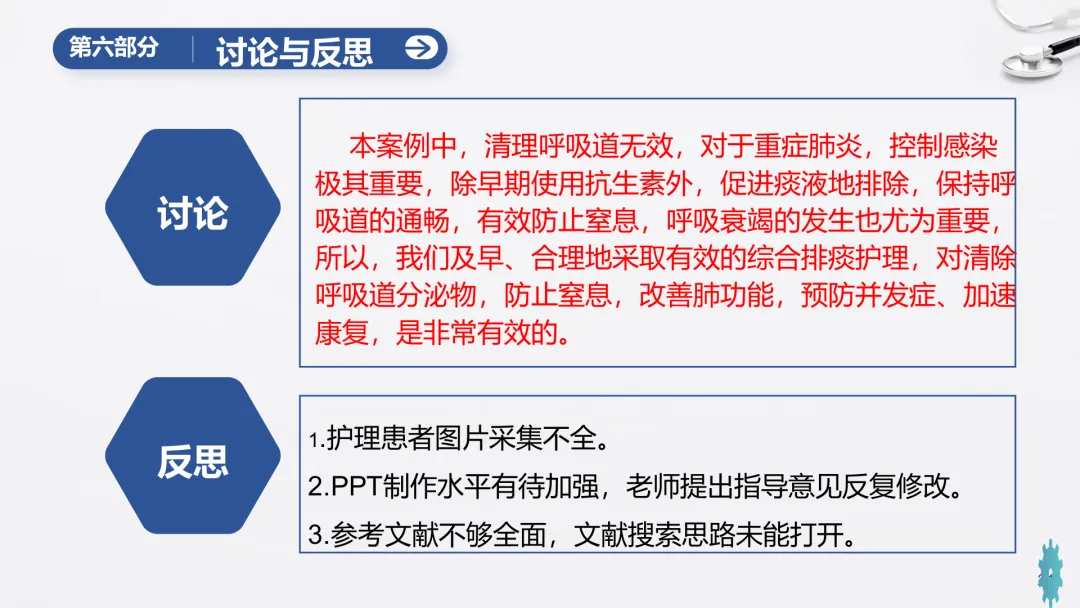 第六部分

讨论与反思

讨论

本案例中，清理呼吸道无效，对于重症肺炎，控制感染极其重要，除早期使用抗生素外，促进痰液地排除，保持呼吸道的通畅，有效防止窒息，呼吸衰竭的发生也尤为重要，所以，我们及早、合理地采取有效的综合排痰护理，对清除呼吸道分泌物，防止窒息，改善肺功能，预防并发症、加速康复，是非常有效的。

反思

1.护理患者图片采集不全。

2.PPT制作水平有待加强，老师提出指导意见反复修改。

3.参考文献不够全面，文献搜索思路未能打开。